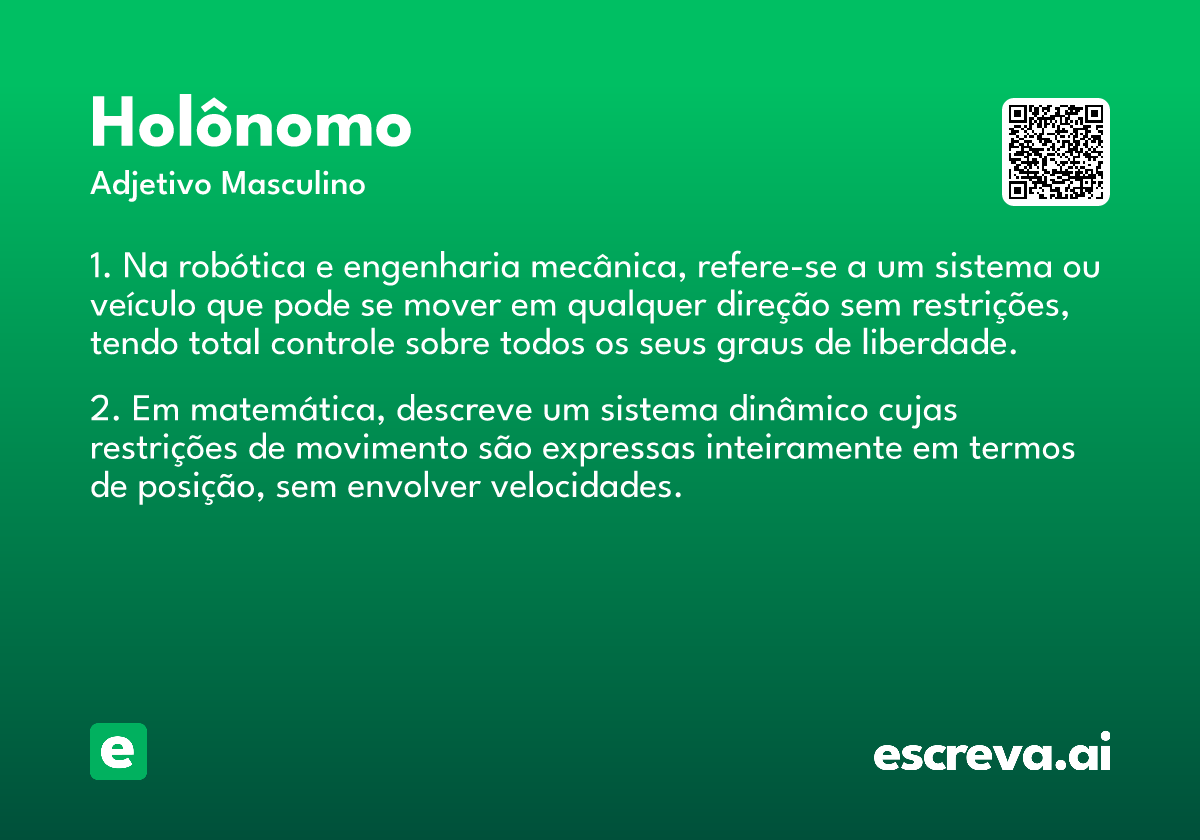 Holônomo
Adjetivo Masculino

1. Na robótica e engenharia mecânica, refere-se a um sistema ou veículo que pode se mover em qualquer direção sem restrições, tendo total controle sobre todos os seus graus de liberdade.

2. Em matemática, descreve um sistema dinâmico cujas restrições de movimento são expressas inteiramente em termos de posição, sem envolver velocidades.

e

escreva.ai